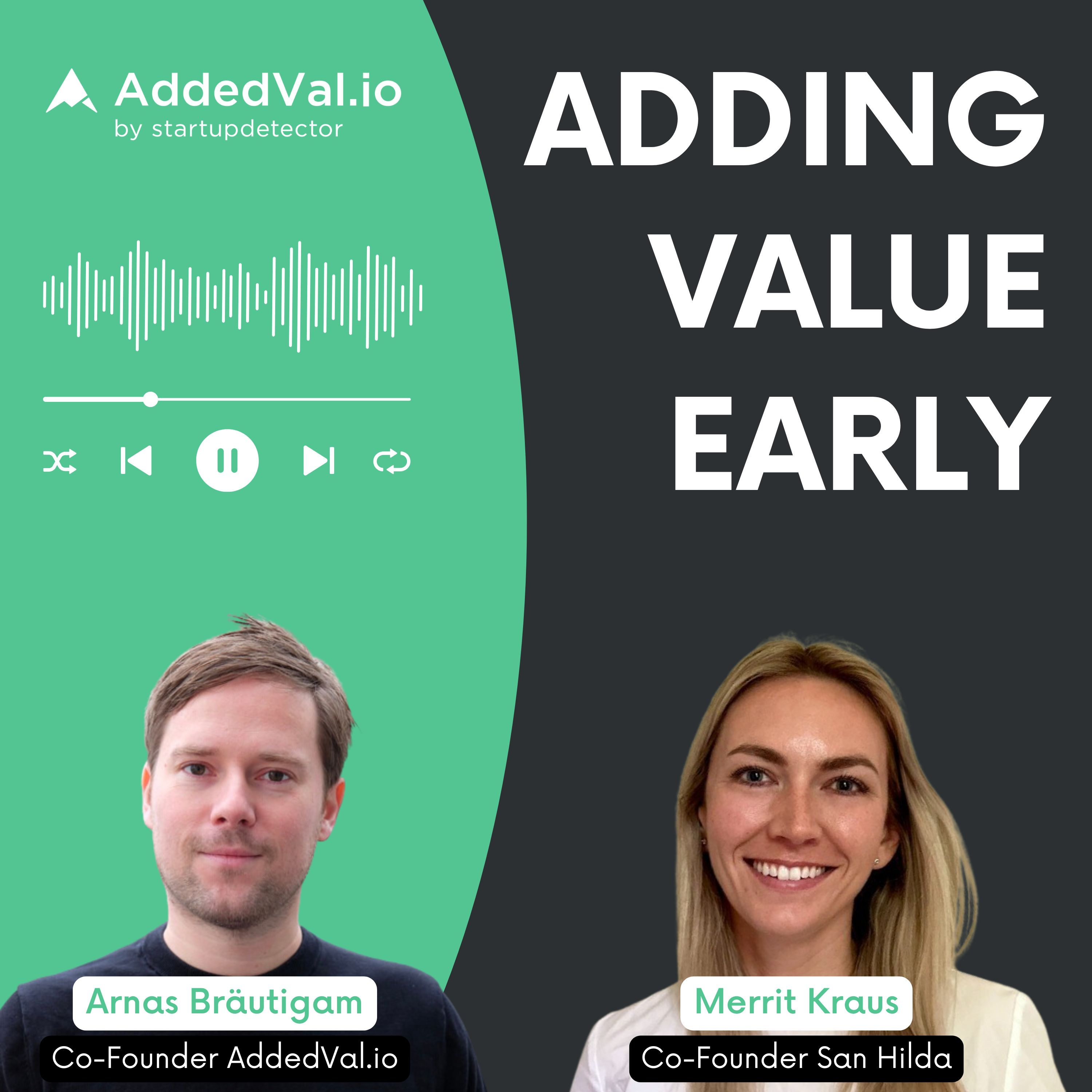 AddedVal.io
by startupdetector

ADDING VALUE EARLY

Arnas Bräutigam
Co-Founder AddedVal.io

Merrit Kraus
Co-Founder San Hilda